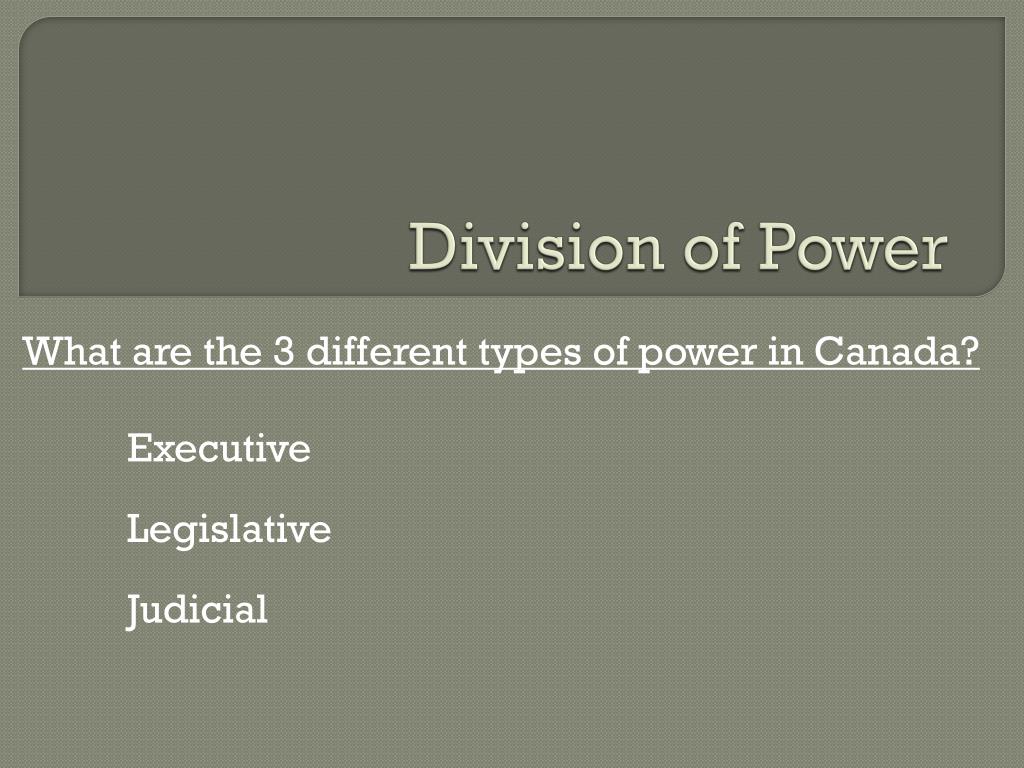 Division of Power

What are the 3 different types of power in Canada?

Executive

Legislative

Judicial